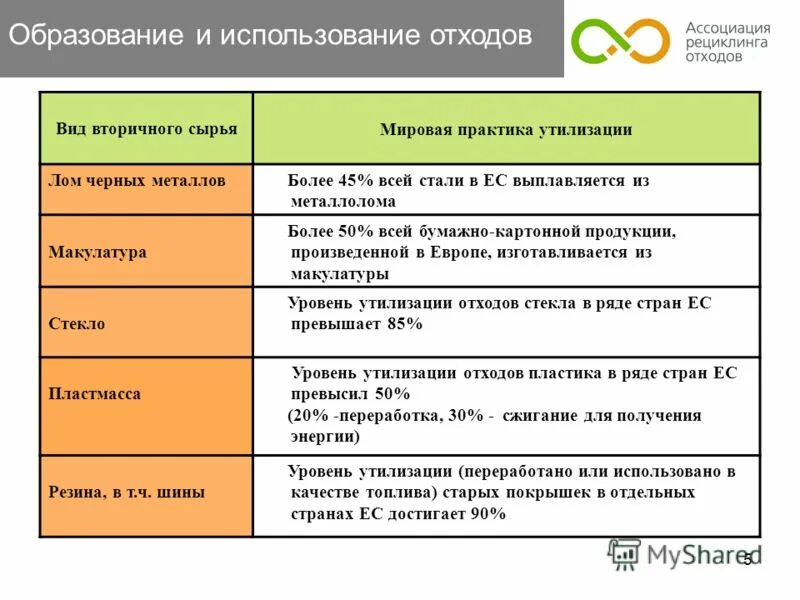 Образование и использование отходов

Ассоциация рециклинга отходов

| Вид вторичного сырья | Мировая практика утилизации |
|---|---|
| Лом черных металлов | Более 45% всей стали в ЕС выплавляется из металлолома |
| Макулатура | Более 50% всей бумажно-картонной продукции, произведенной в Европе, изготавливается из макулатуры |
| Стекло | Уровень утилизации отходов стекла в ряде стран ЕС превышает 85% |
| Пластмасса | Уровень утилизации отходов пластика в ряде стран ЕС превысил 50% (20% -переработка, 30% - сжигание для получения энергии) |
| Резина, в т.ч. шины | Уровень утилизации (переработано или использовано в качестве топлива) старых покрышек в отдельных странах ЕС достигает 90% |

MyShared

5